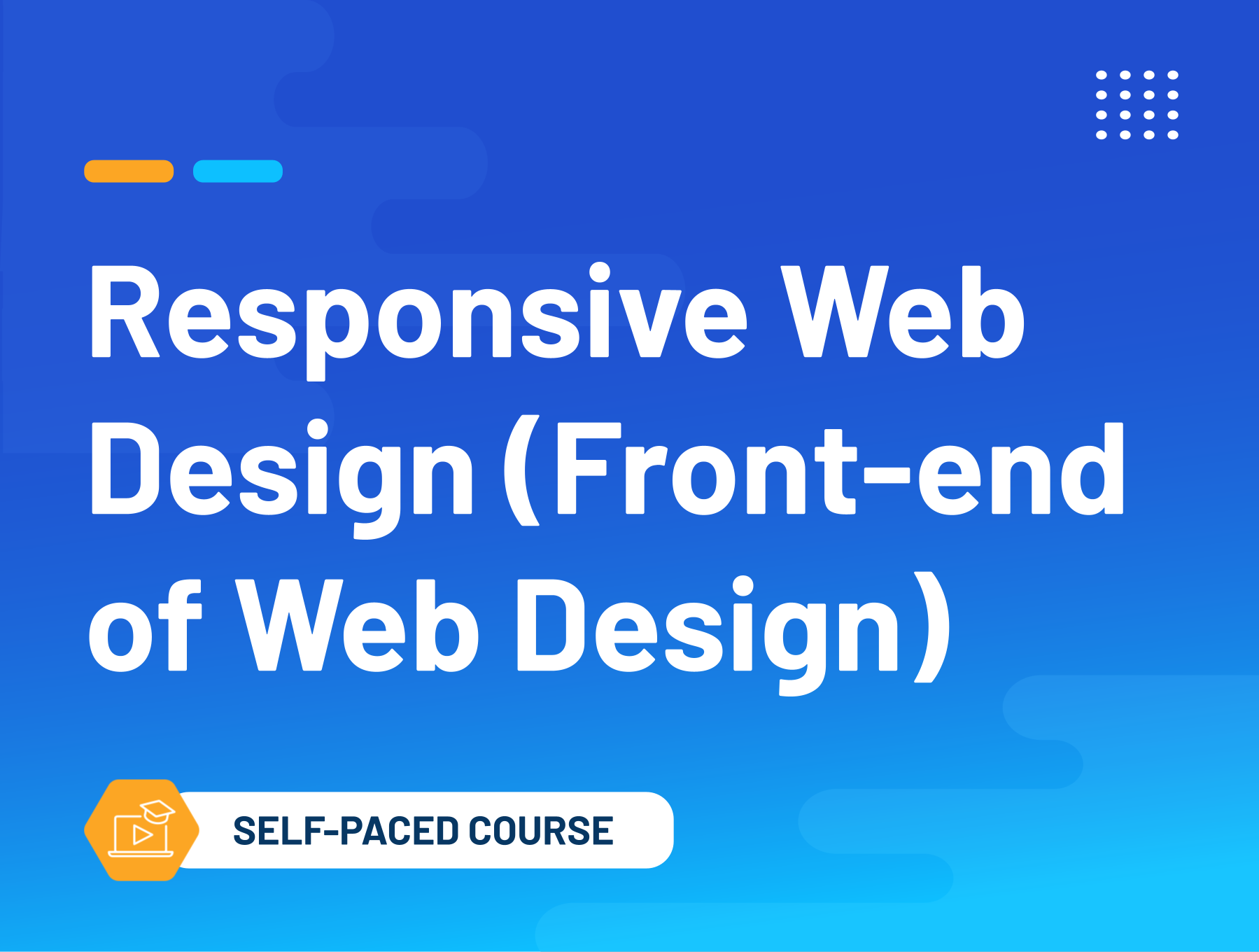 Responsive Web Design (Front-end of Web Design)

SELF-PACED COURSE